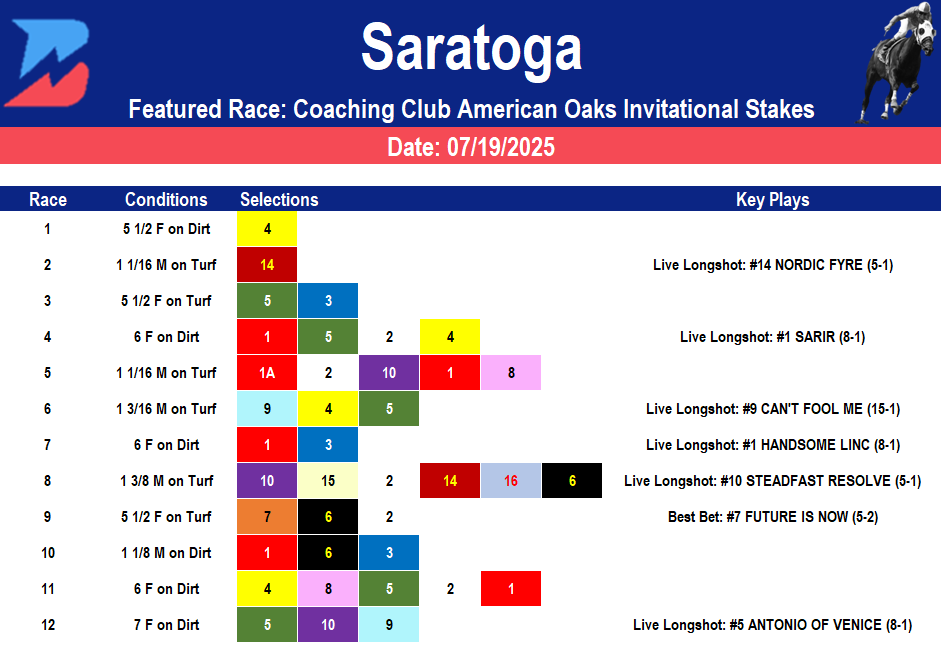 Saratoga

Featured Race: Coaching Club American Oaks Invitational Stakes

Date: 07/19/2025

| Race | Conditions | Selections | | | | | | Key Plays |
|---|---|---|---|---|---|---|---|---|
| 1 | 5 1/2 F on Dirt | 4 | | | | | | |
| 2 | 1 1/16 M on Turf | 14 | | | | | | Live Longshot: #14 NORDIC FYRE (5-1) |
| 3 | 5 1/2 F on Turf | 5 | 3 | | | | | |
| 4 | 6 F on Dirt | 1 | 5 | 2 | 4 | | | Live Longshot: #1 SARIR (8-1) |
| 5 | 1 1/16 M on Turf | 1A | 2 | 10 | 1 | 8 | | |
| 6 | 1 3/16 M on Turf | 9 | 4 | 5 | | | | Live Longshot: #9 CAN'T FOOL ME (15-1) |
| 7 | 6 F on Dirt | 1 | 3 | | | | | Live Longshot: #1 HANDSOME LINC (8-1) |
| 8 | 1 3/8 M on Turf | 10 | 15 | 2 | 14 | 16 | 6 | Live Longshot: #10 STEADFAST RESOLVE (5-1) |
| 9 | 5 1/2 F on Turf | 7 | 6 | 2 | | | | Best Bet: #7 FUTURE IS NOW (5-2) |
| 10 | 1 1/8 M on Dirt | 1 | 6 | 3 | | | | |
| 11 | 6 F on Dirt | 4 | 8 | 5 | 2 | 1 | | |
| 12 | 7 F on Dirt | 5 | 10 | 9 | | | | Live Longshot: #5 ANTONIO OF VENICE (8-1) |